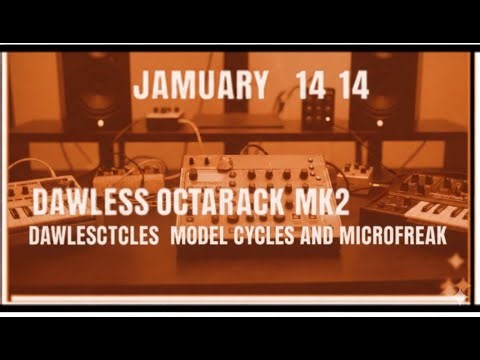 JAMUARY 14 14

DAWLESS OCTARACK MK2

DAWLESCTCLES MODEL CYCLES AND MICROFREAK